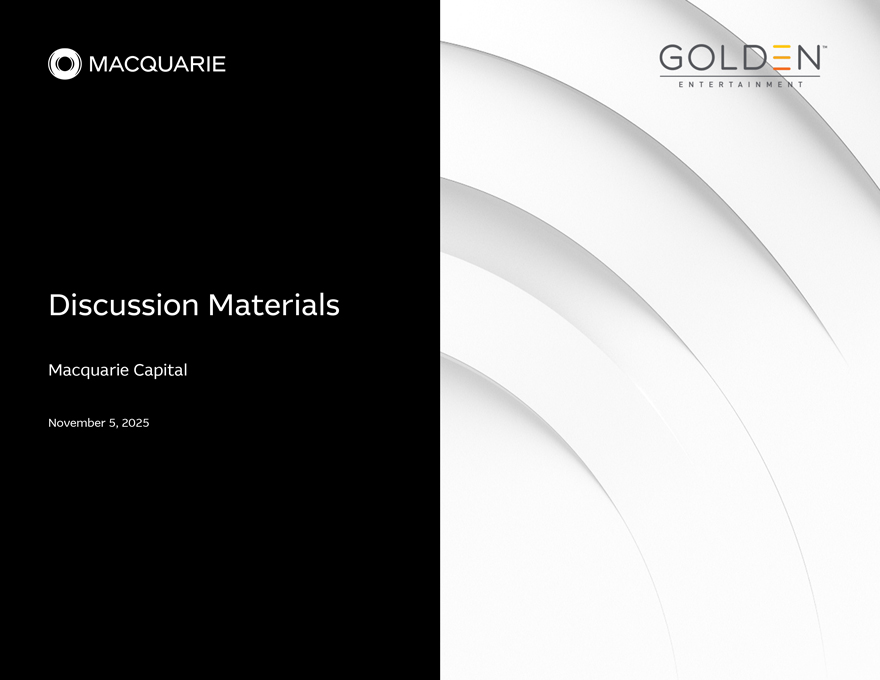 MACQUARIE

GOLDEN™
ENTERTAINMENT

Discussion Materials

Macquarie Capital

November 5, 2025